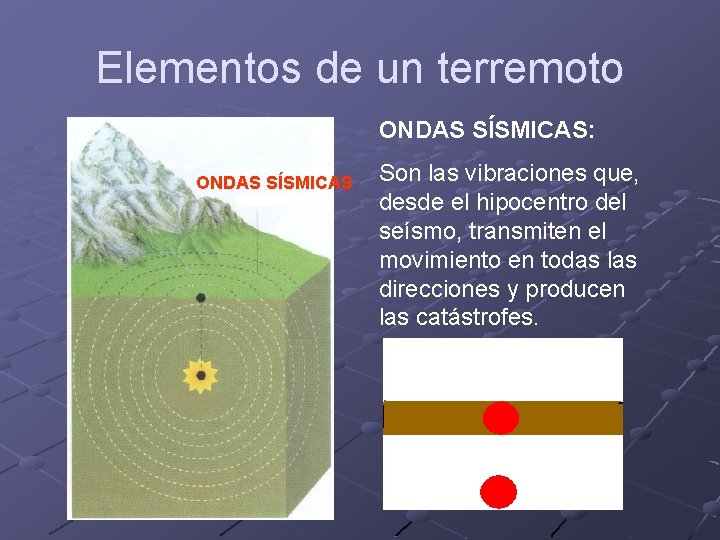 Elementos de un terremoto

ONDAS SÍSMICAS

ONDAS SÍSMICAS:

Son las vibraciones que, desde el hipocentro del seísmo, transmiten el movimiento en todas las direcciones y producen las catástrofes.